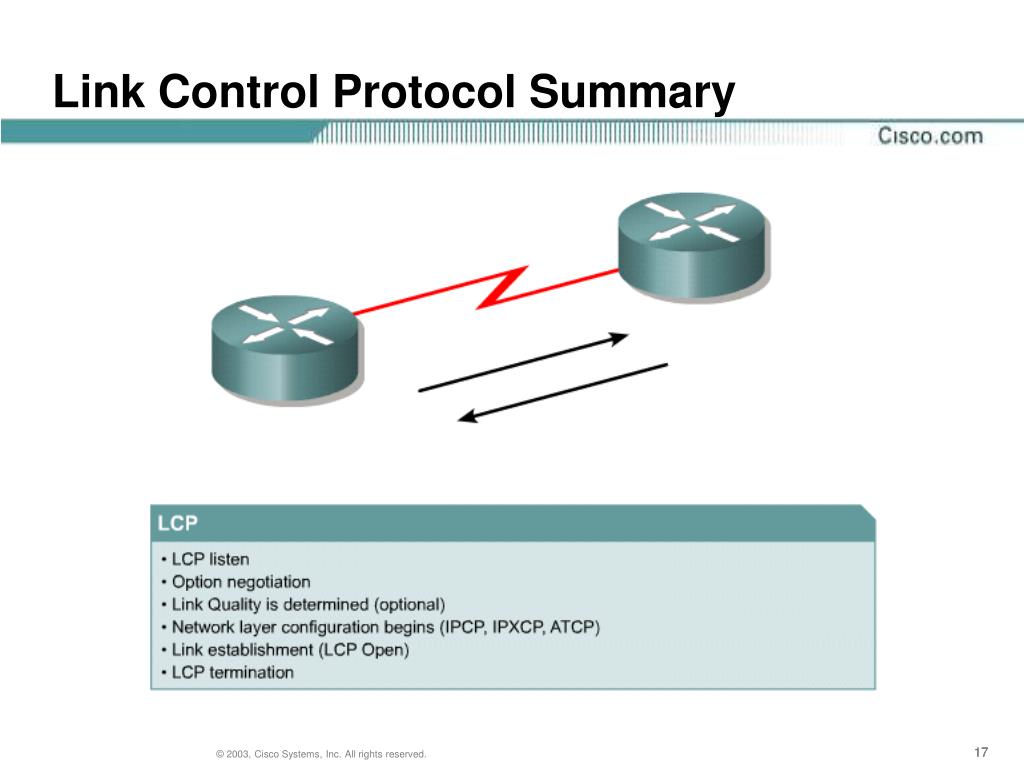 Link Control Protocol Summary

Cisco.com

LCP

• LCP listen
• Option negotiation
• Link Quality is determined (optional)
• Network layer configuration begins (IPCP, IPXCP, ATCP)
• Link establishment (LCP Open)
• LCP termination

© 2003, Cisco Systems, Inc. All rights reserved.

17